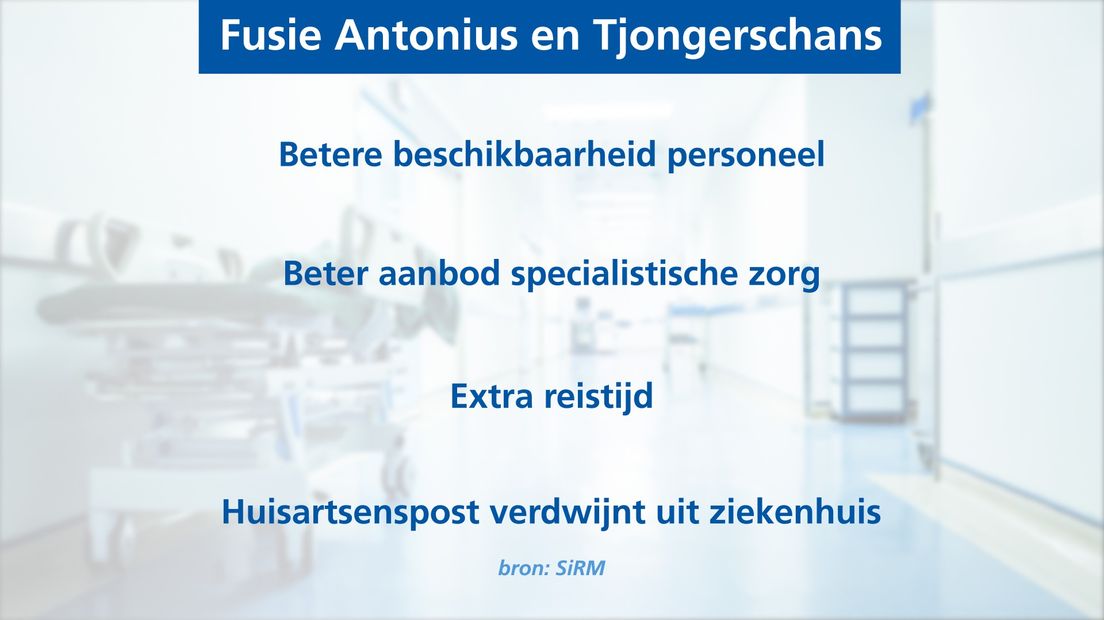 Fusie Antonius en Tjongerschans

Betere beschikbaarheid personeel

Beter aanbod specialistische zorg

Extra reistijd

Huisartsenspost verdwijnt uit ziekenhuis

bron: SiRM